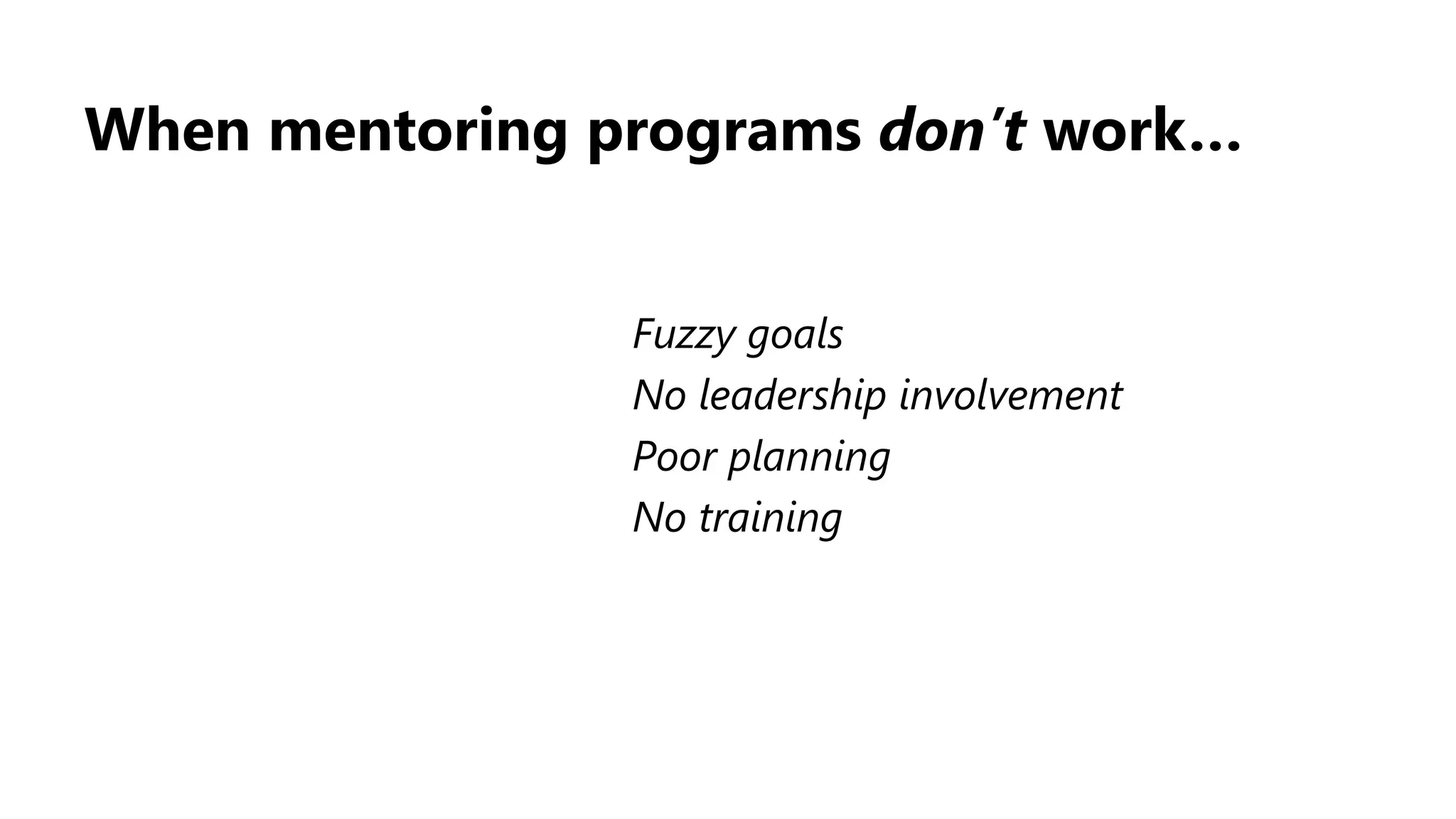 When mentoring programs don't work…

Fuzzy goals
No leadership involvement
Poor planning
No training